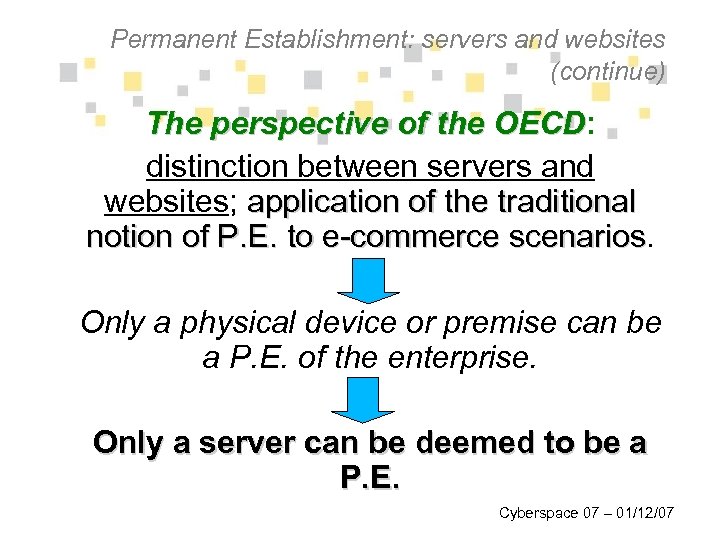 Permanent Establishment: servers and websites (continue)

The perspective of the OECD:
distinction between servers and websites; application of the traditional notion of P.E. to e-commerce scenarios.

Only a physical device or premise can be a P.E. of the enterprise.

Only a server can be deemed to be a P.E.

Cyberspace 07 – 01/12/07